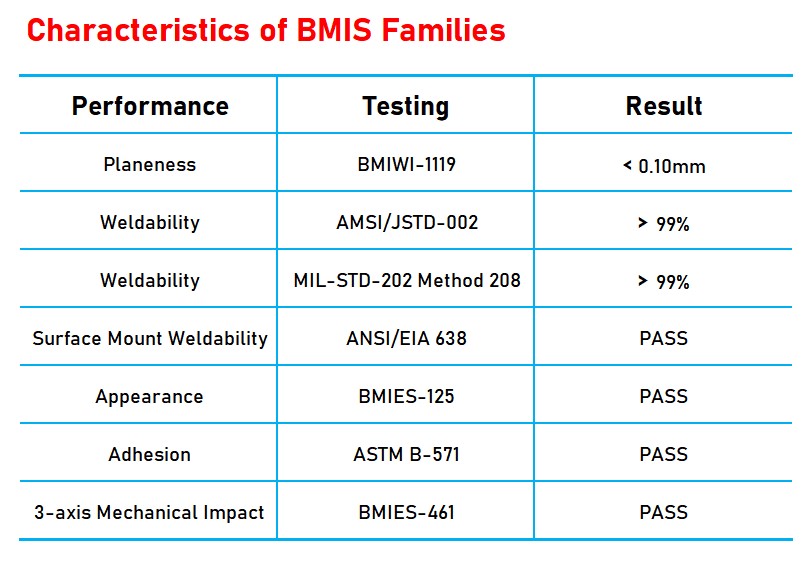 Characteristics of BMIS Families

| Performance | Testing | Result |
|---|---|---|
| Planeness | BMIWI-1119 | < 0.10mm |
| Weldability | AMSI/JSTD-002 | > 99% |
| Weldability | MIL-STD-202 Method 208 | > 99% |
| Surface Mount Weldability | ANSI/EIA 638 | PASS |
| Appearance | BMIES-125 | PASS |
| Adhesion | ASTM B-571 | PASS |
| 3-axis Mechanical Impact | BMIES-461 | PASS |